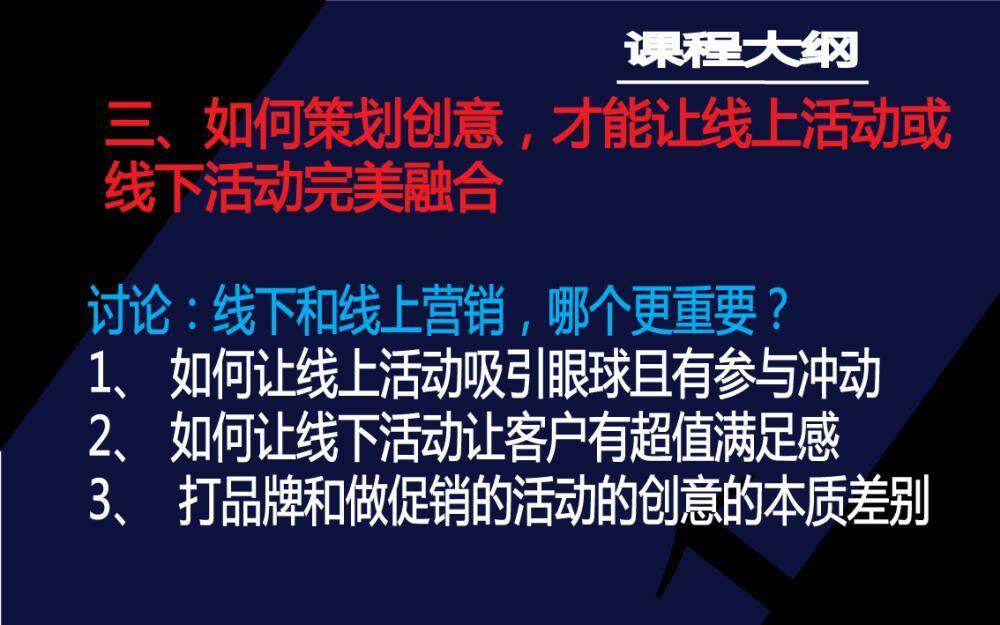 课程大纲

三、如何策划创意，才能让线上活动或线下活动完美融合

讨论：线下和线上营销，哪个更重要？
1、 如何让线上活动吸引眼球且有参与冲动
2、 如何让线下活动让客户有超值满足感
3、 打品牌和做促销的活动的创意的本质差别